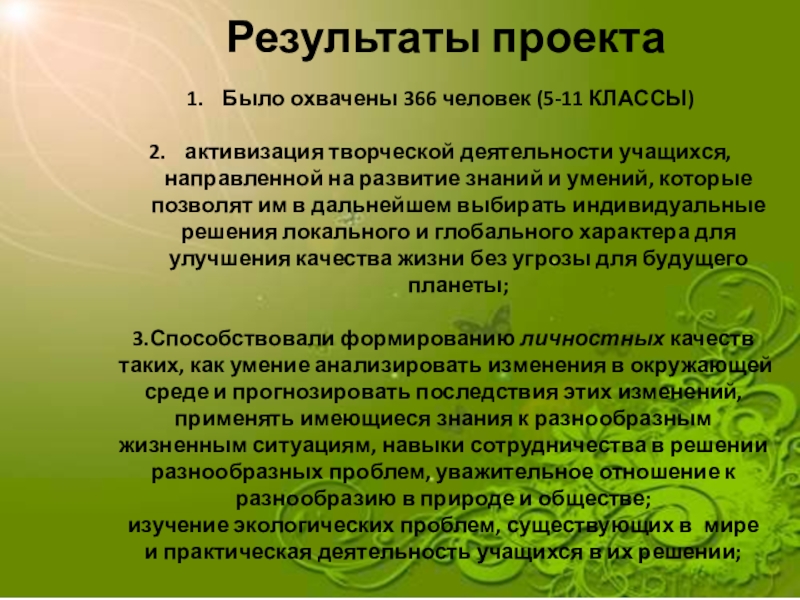 Результаты проекта

1. Было охвачены 366 человек (5-11 КЛАССЫ)

2. активизация творческой деятельности учащихся, направленной на развитие знаний и умений, которые позволят им в дальнейшем выбирать индивидуальные решения локального и глобального характера для улучшения качества жизни без угрозы для будущего планеты;

3.Способствовали формированию личностных качеств таких, как умение анализировать изменения в окружающей среде и прогнозировать последствия этих изменений, применять имеющиеся знания к разнообразным жизненным ситуациям, навыки сотрудничества в решении разнообразных проблем, уважительное отношение к разнообразию в природе и обществе;
изучение экологических проблем, существующих в мире и практическая деятельность учащихся в их решении;